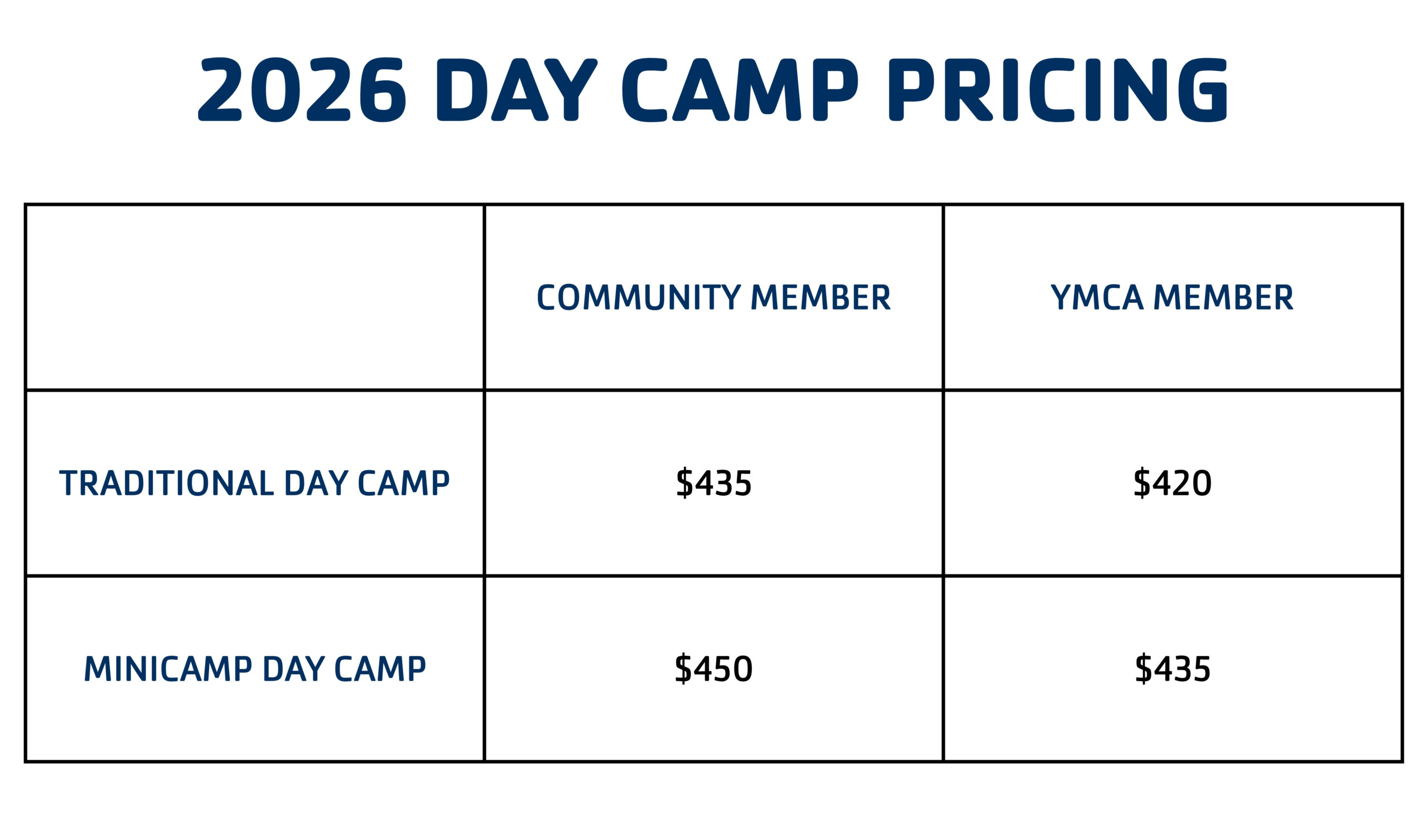 2026 DAY CAMP PRICING

| | COMMUNITY MEMBER | YMCA MEMBER |
|---|---|---|
| TRADITIONAL DAY CAMP | \$435 | \$420 |
| MINICAMP DAY CAMP | \$450 | \$435 |